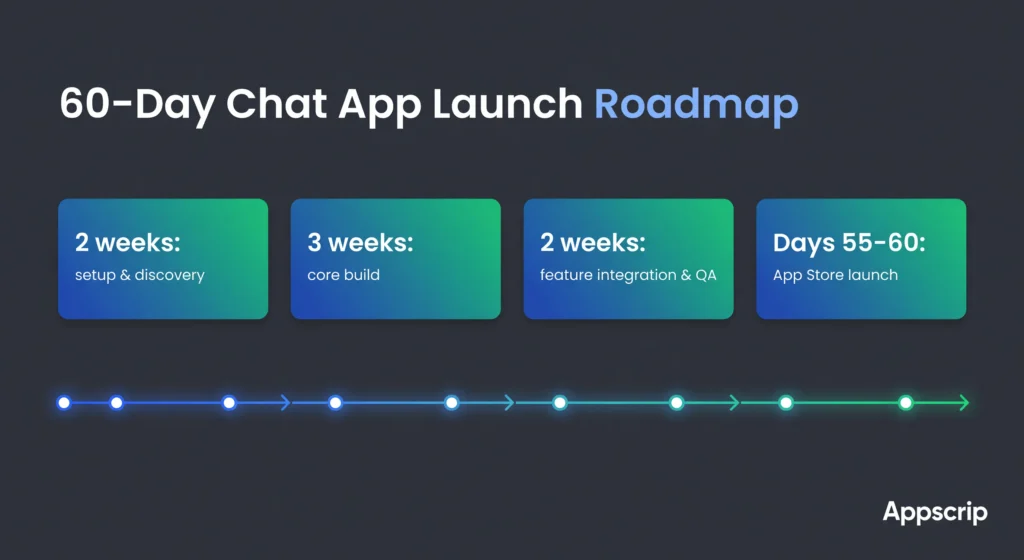 60-Day Chat App Launch Roadmap

2 weeks:
setup & discovery

3 weeks:
core build

2 weeks:
feature integration & QA

Days 55-60:
App Store launch

Appscrip